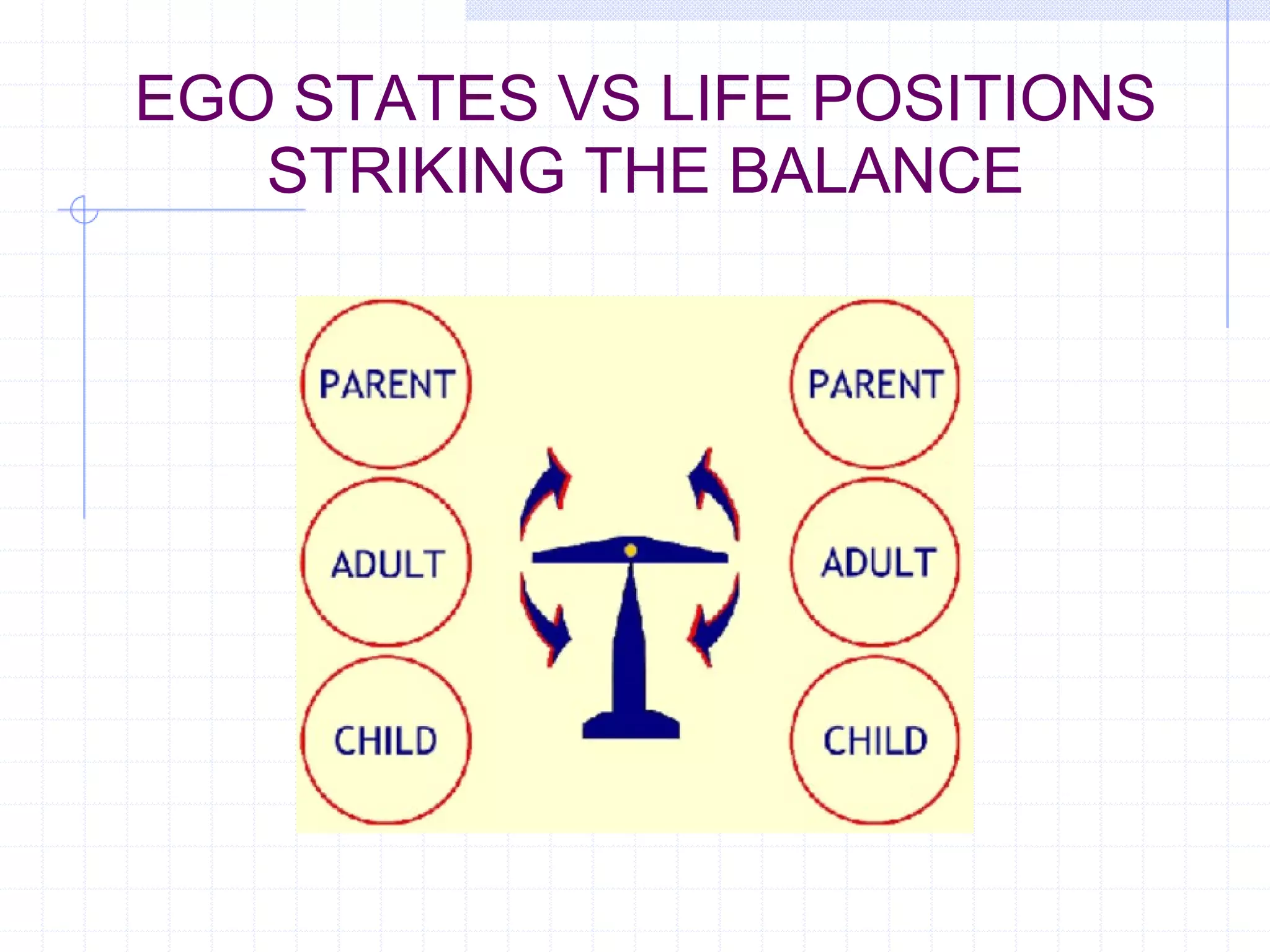 EGO STATES VS LIFE POSITIONS
STRIKING THE BALANCE

PARENT

ADULT

CHILD

PARENT

ADULT

CHILD